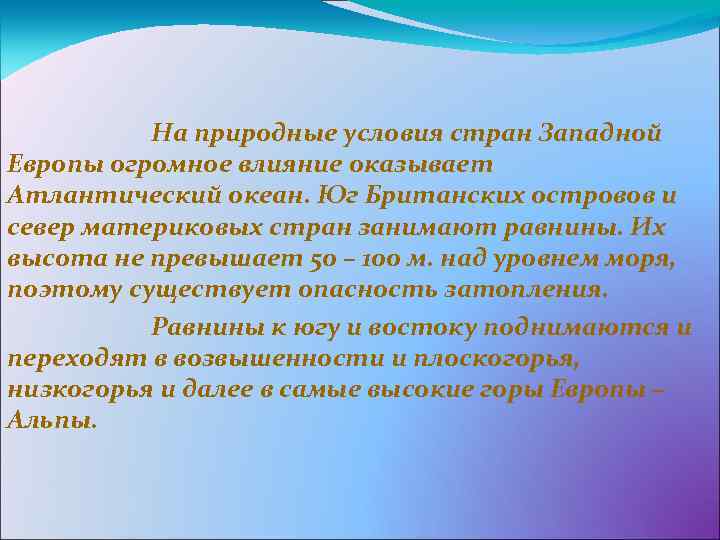 На природные условия стран Западной Европы огромное влияние оказывает Атлантический океан. Юг Британских островов и север материковых стран занимают равнины. Их высота не превышает 50 – 100 м. над уровнем моря, поэтому существует опасность затопления.

Равнины к югу и востоку поднимаются и переходят в возвышенности и плоскогорья, низкогорья и далее в самые высокие горы Европы – Альпы.